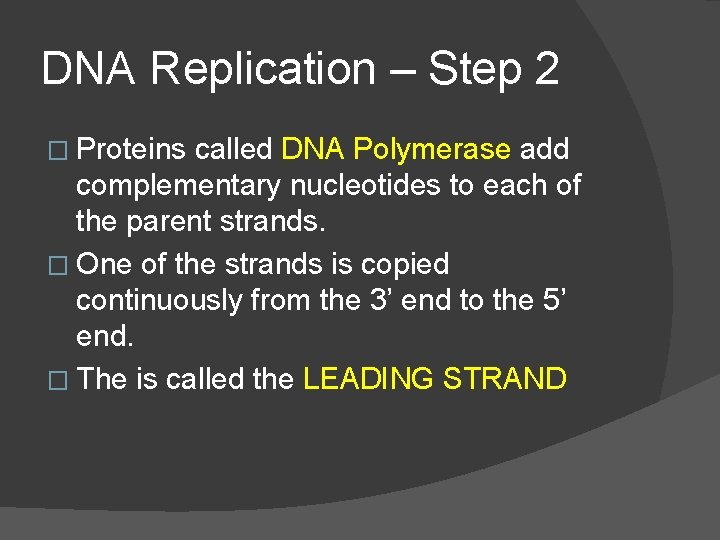 DNA Replication – Step 2

□ Proteins called DNA Polymerase add complementary nucleotides to each of the parent strands.

□ One of the strands is copied continuously from the 3’ end to the 5’ end.

□ The is called the LEADING STRAND